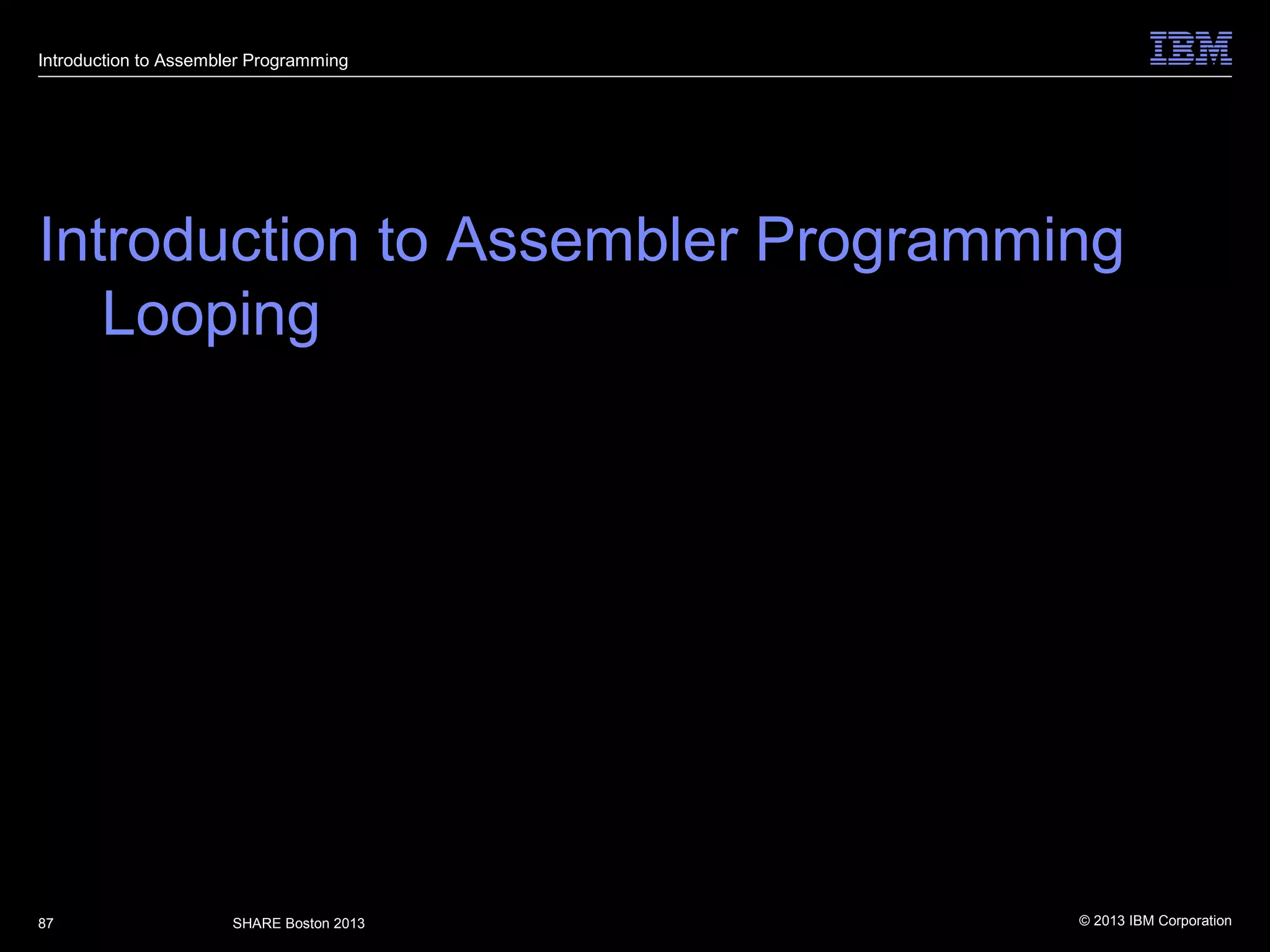 Introduction to Assembler Programming

IBM

Introduction to Assembler Programming
Looping

87

SHARE Boston 2013

© 2013 IBM Corporation